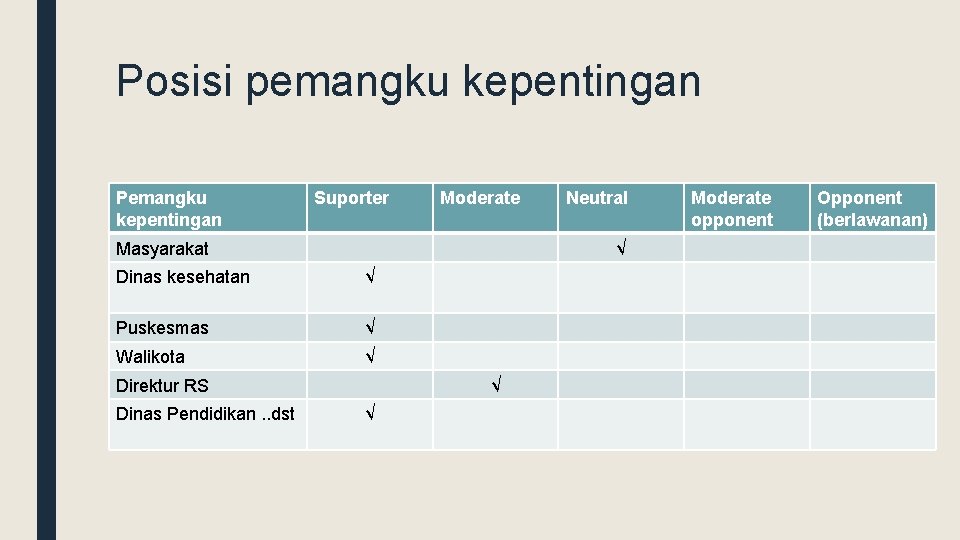 Posisi pemangku kepentingan

| Pemangku kepentingan | Suporter | Moderate | Neutral | Moderate opponent | Opponent (berlawanan) |
|---|---|---|---|---|---|
| Masyarakat | | | √ | | |
| Dinas kesehatan | √ | | | | |
| Puskesmas | √ | | | | |
| Walikota | √ | | | | |
| Direktur RS | | √ | | | |
| Dinas Pendidikan ..dst | √ | | | | |